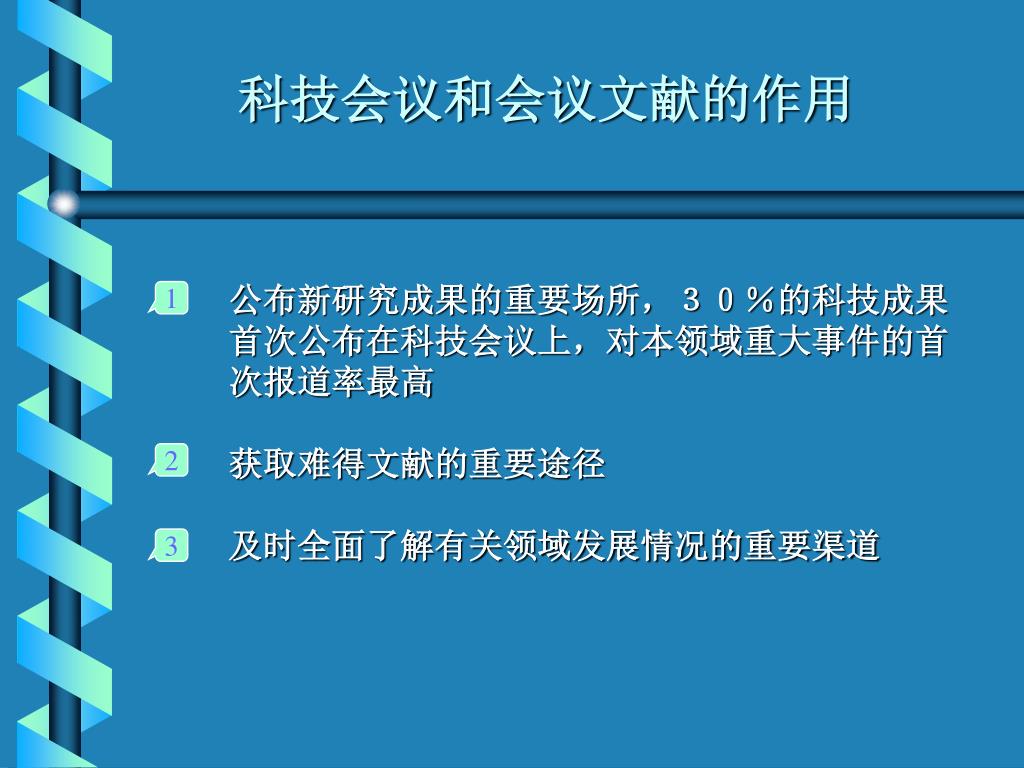 科技会议和会议文献的作用

1 公布新研究成果的重要场所，３０％的科技成果首次公布在科技会议上，对本领域重大事件的首次报道率最高

2 获取难得文献的重要途径

3 及时全面了解有关领域发展情况的重要渠道